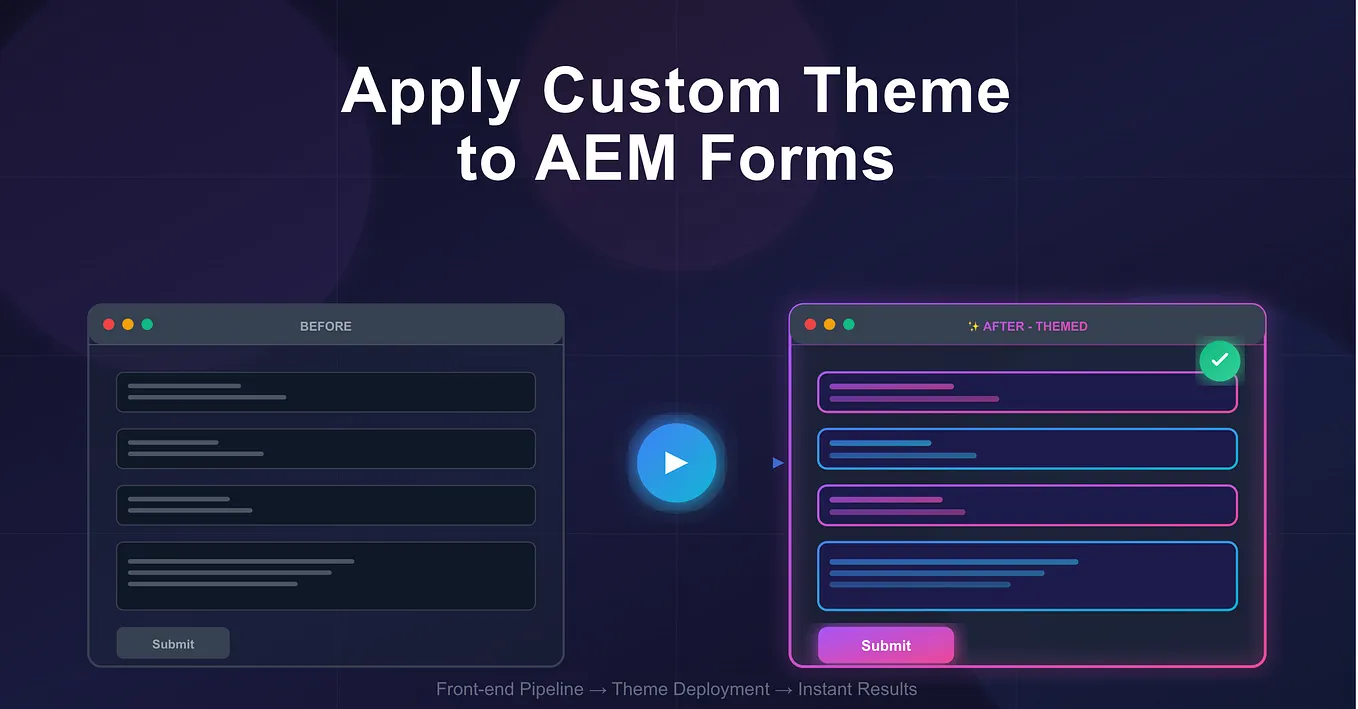 Apply Custom Theme to AEM Forms

BEFORE

Submit

✨ AFTER - THEMED

Submit

Front-end Pipeline → Theme Deployment → Instant Results